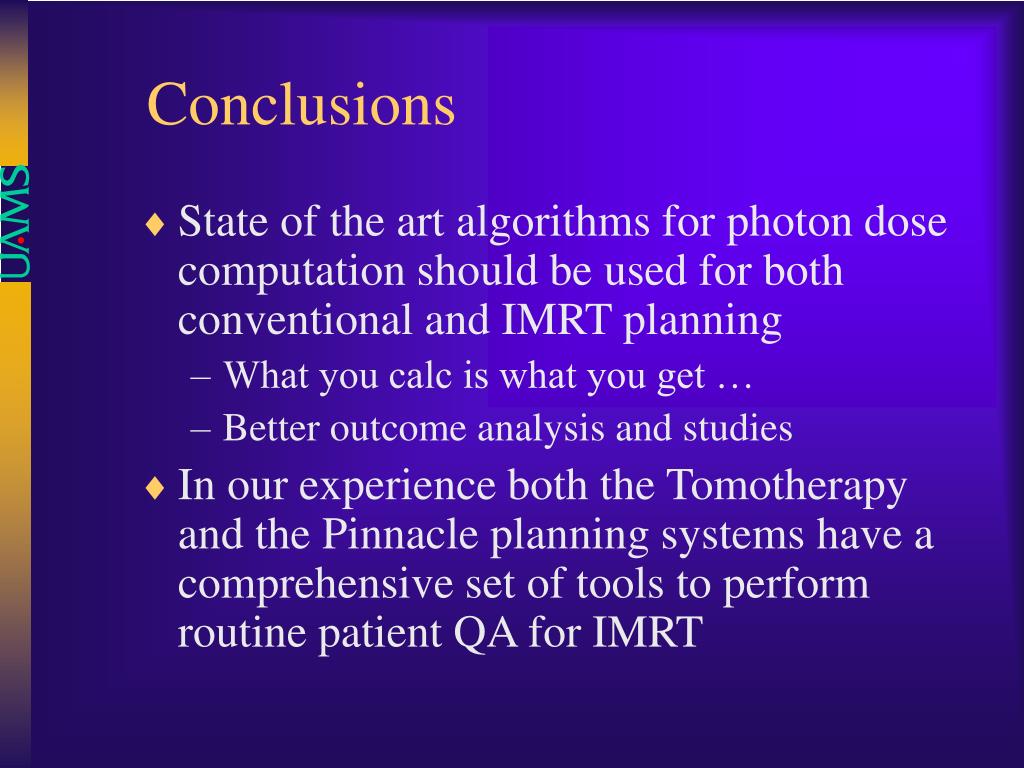 UAMS

Conclusions

♦ State of the art algorithms for photon dose computation should be used for both conventional and IMRT planning
– What you calc is what you get …
– Better outcome analysis and studies

♦ In our experience both the Tomotherapy and the Pinnacle planning systems have a comprehensive set of tools to perform routine patient QA for IMRT